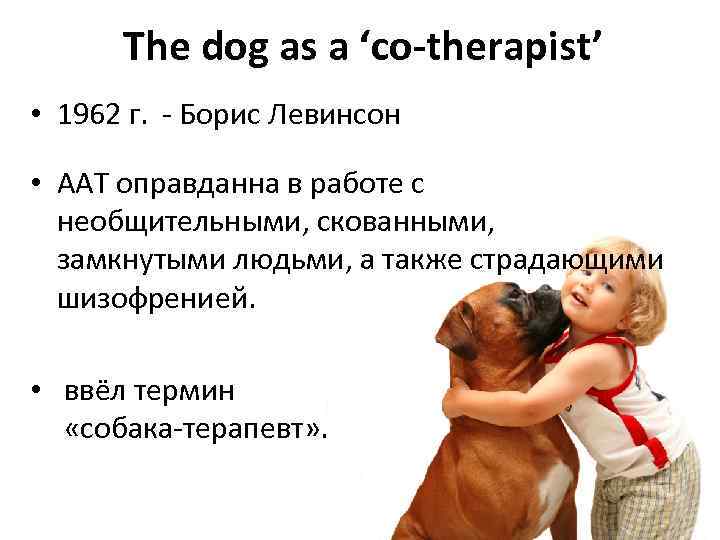 The dog as a ‘co-therapist’

• 1962 г. - Борис Левинсон

• ААТ оправданна в работе с необщительными, скованными, замкнутыми людьми, а также страдающими шизофренией.

• ввёл термин «собака-терапевт».